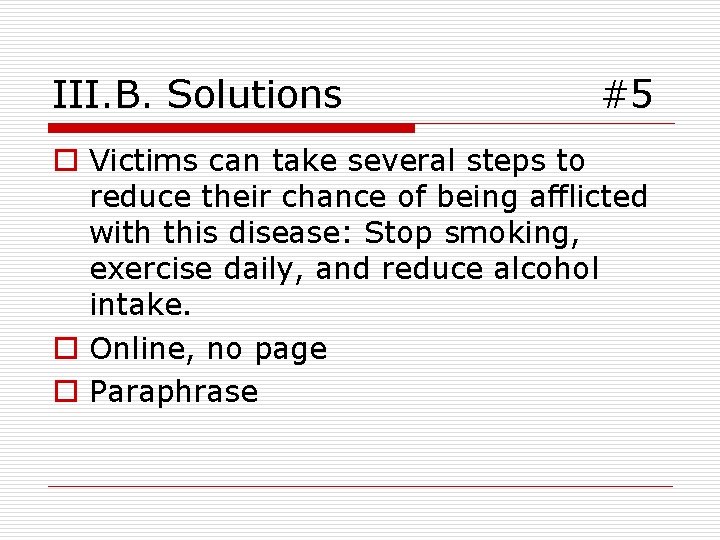 III.B. Solutions #5

Victims can take several steps to reduce their chance of being afflicted with this disease: Stop smoking, exercise daily, and reduce alcohol intake.

Online, no page

Paraphrase